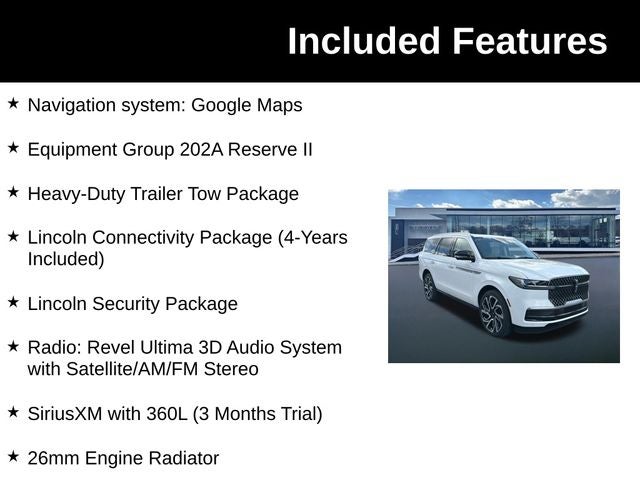 Included Features

★ Navigation system: Google Maps

★ Equipment Group 202A Reserve II

★ Heavy-Duty Trailer Tow Package

★ Lincoln Connectivity Package (4-Years Included)

★ Lincoln Security Package

★ Radio: Revel Ultima 3D Audio System with Satellite/AM/FM Stereo

★ SiriusXM with 360L (3 Months Trial)

★ 26mm Engine Radiator